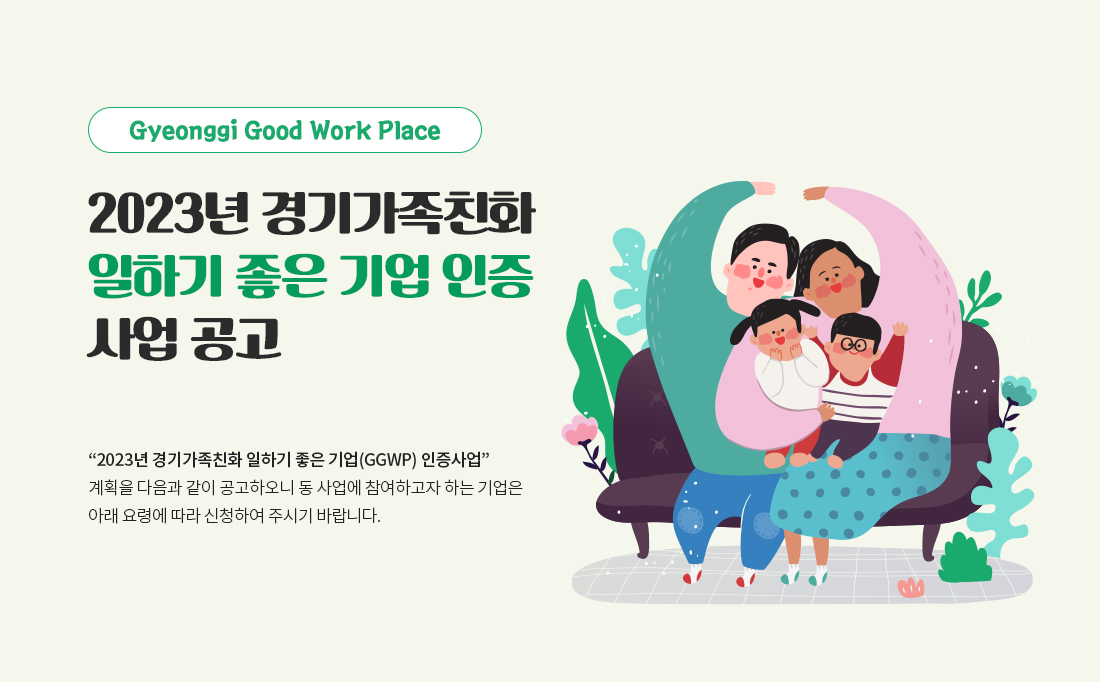 Gyeonggi Good Work Place

2023년 경기가족친화
일하기 좋은 기업 인증
사업 공고

“2023년 경기가족친화 일하기 좋은 기업(GGWP) 인증사업”
계획을 다음과 같이 공고하오니 동 사업에 참여하고자 하는 기업은 아래 요령에 따라 신청하여 주시기 바랍니다.